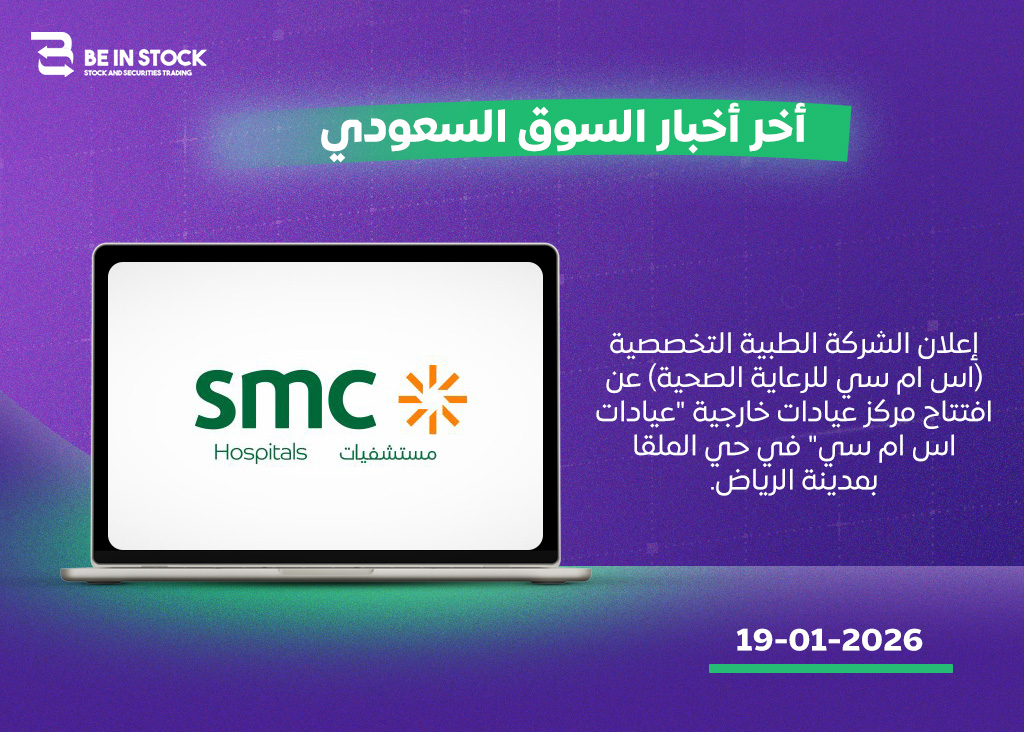 BE IN STOCK
STOCK AND SECURITIES TRADING

أخر أخبار السوق السعودي

smc
Hospitals مستشفيات

إعلان الشركة الطبية التخصصية (اس ام سي للرعاية الصحية) عن افتتاح مركز عيادات خارجية "عيادات اس ام سي" في حي الملقا بمدينة الرياض.

19-01-2026